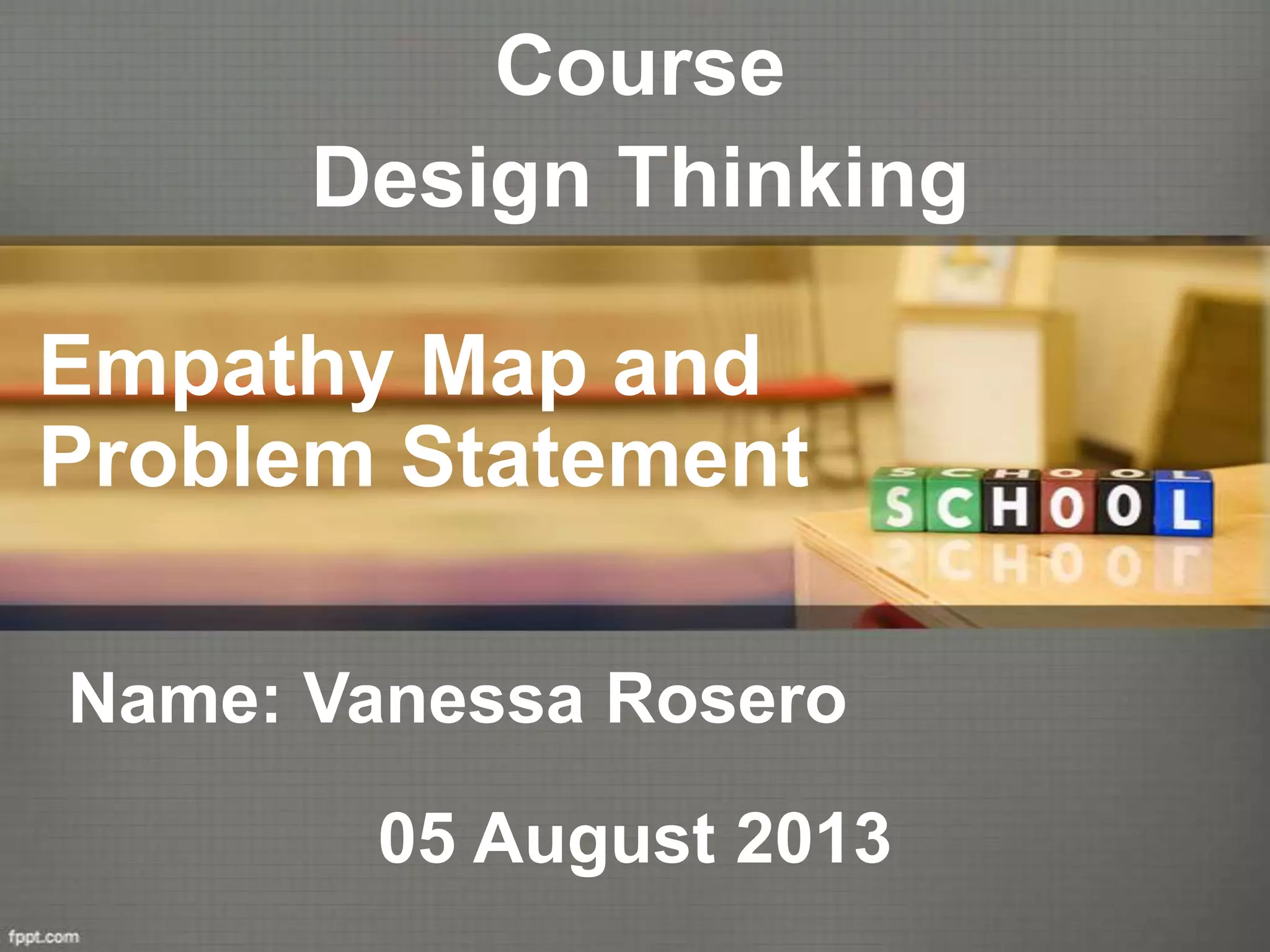 Course
Design Thinking

Empathy Map and Problem Statement

SCHOOL

Name: Vanessa Rosero

05 August 2013

fppt.com